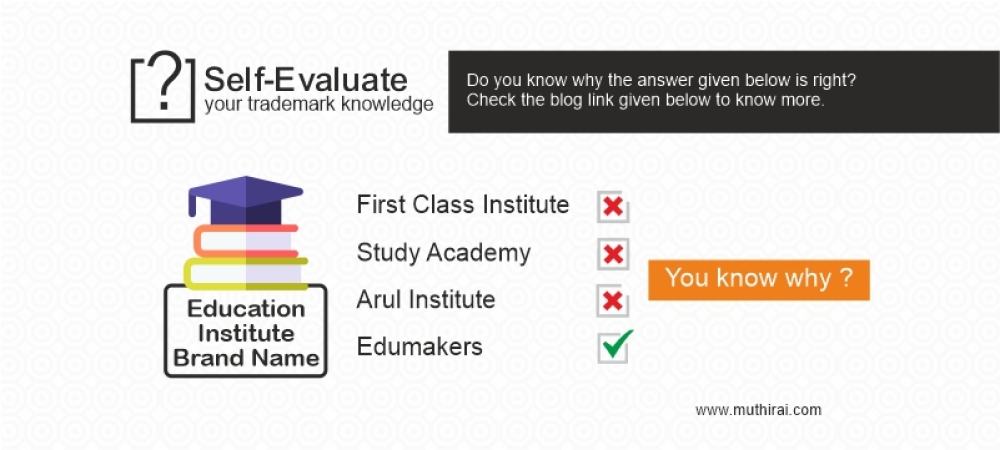 ?

Self-Evaluate
your trademark knowledge

Do you know why the answer given below is right?
Check the blog link given below to know more.

Education Institute Brand Name

First Class Institute
Study Academy
Arul Institute
Edumakers

You know why ?

www.muthirai.com